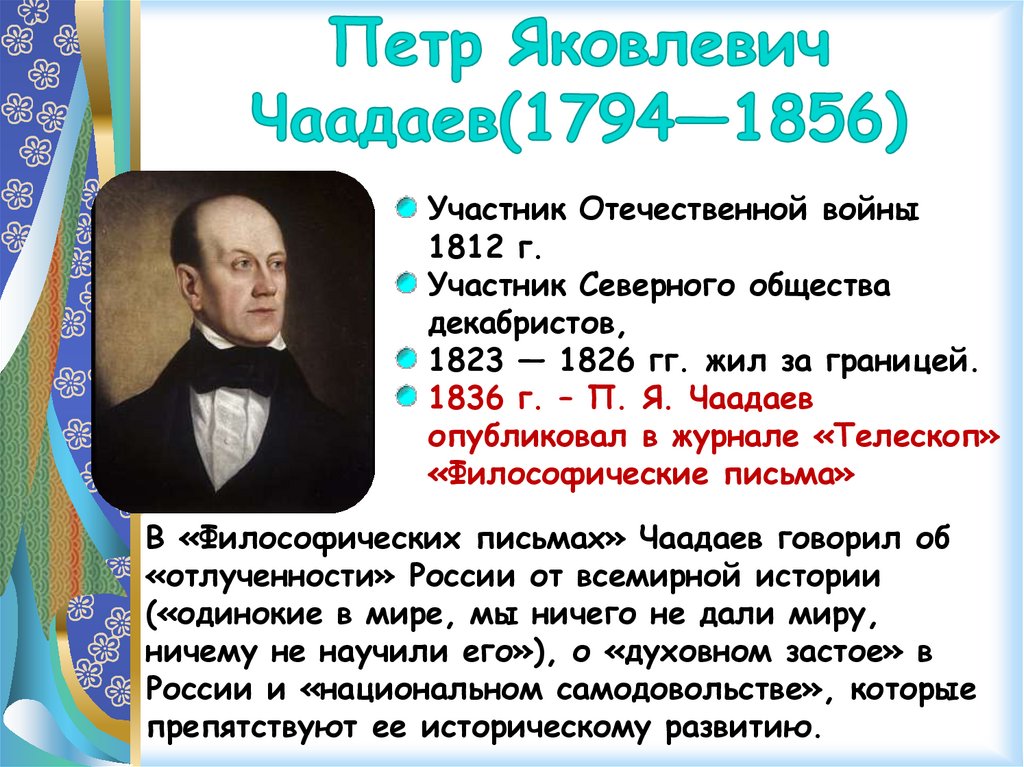 Петр Яковлевич Чаадаев(1794—1856)

Участник Отечественной войны 1812 г.

Участник Северного общества декабристов,

1823 — 1826 гг. жил за границей.

1836 г. – П. Я. Чаадаев опубликовал в журнале «Телескоп» «Философические письма»

В «Философических письмах» Чаадаев говорил об «отлученности» России от всемирной истории («одинокие в мире, мы ничего не дали миру, ничему не научили его»), о «духовном застое» в России и «национальном самодовольстве», которые препятствуют ее историческому развитию.